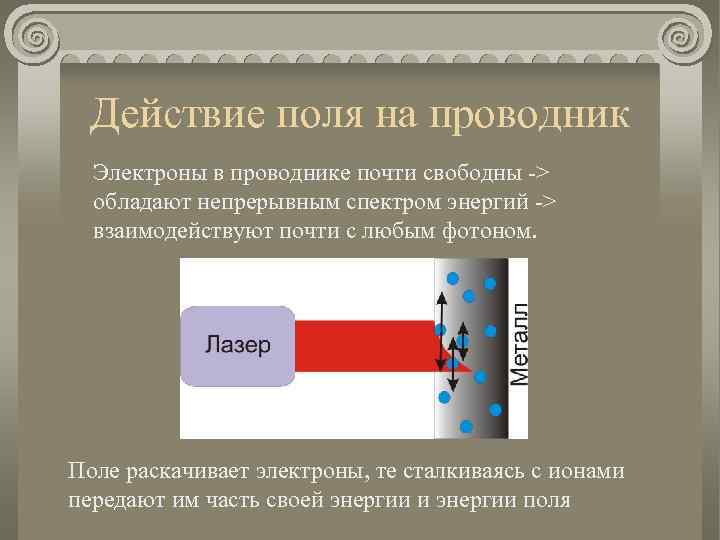 Действие поля на проводник

Электроны в проводнике почти свободны -> обладают непрерывным спектром энергий -> взаимодействуют почти с любым фотоном.

Лазер

Металл

Поле раскачивает электроны, те сталкиваясь с ионами передают им часть своей энергии и энергии поля